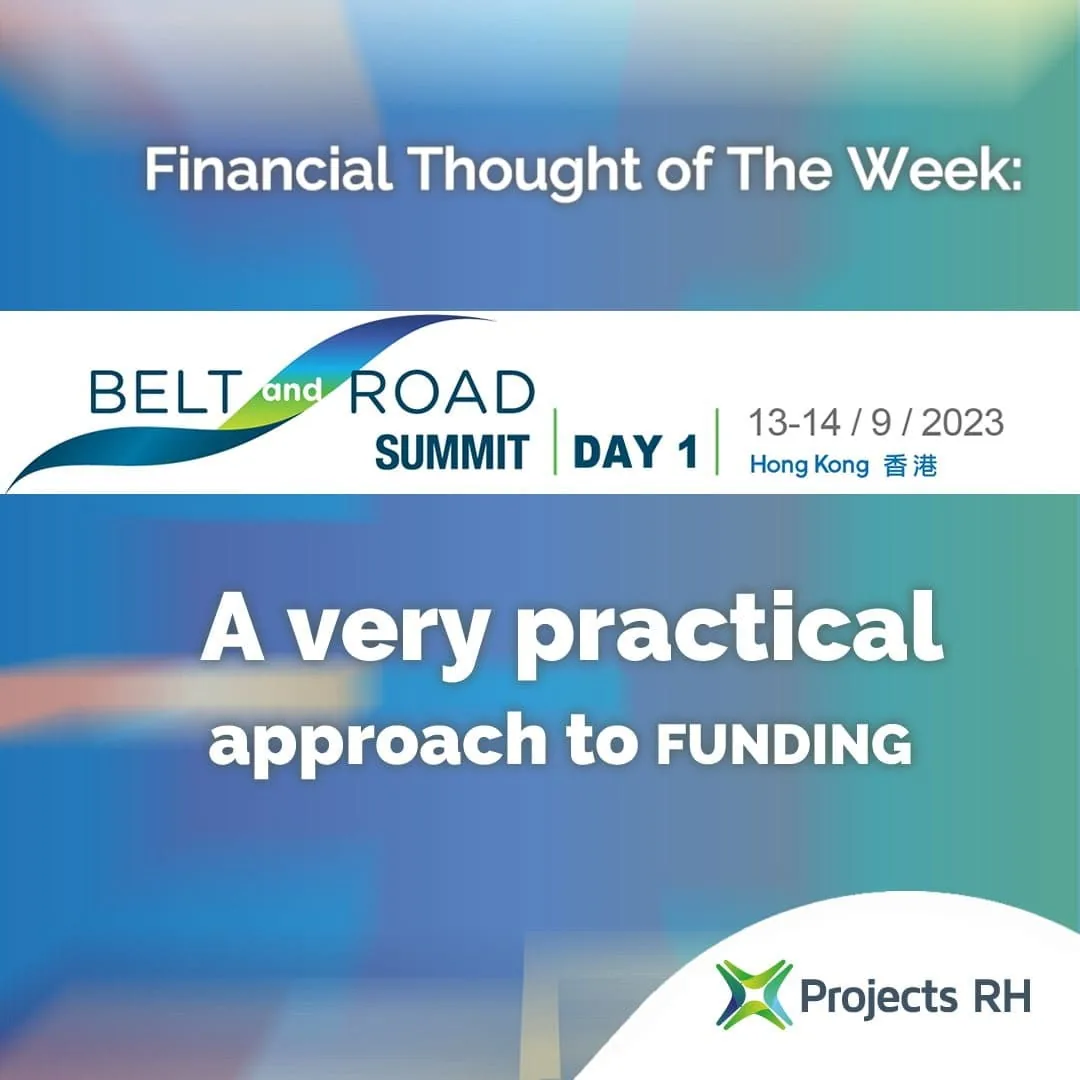 Financial Thought of The Week:

BELT and ROAD SUMMIT | DAY 1 | 13-14 / 9 / 2023 Hong Kong 香港

A very practical approach to FUNDING

Projects RH